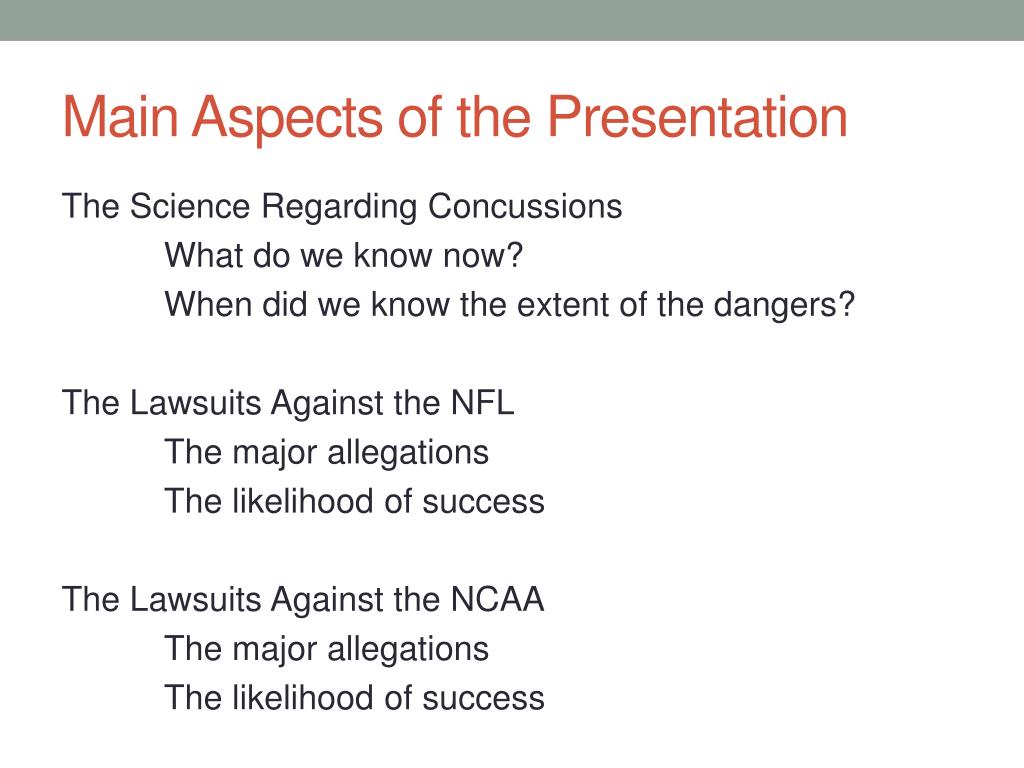 Main Aspects of the Presentation

The Science Regarding Concussions
What do we know now?
When did we know the extent of the dangers?

The Lawsuits Against the NFL
The major allegations
The likelihood of success

The Lawsuits Against the NCAA
The major allegations
The likelihood of success